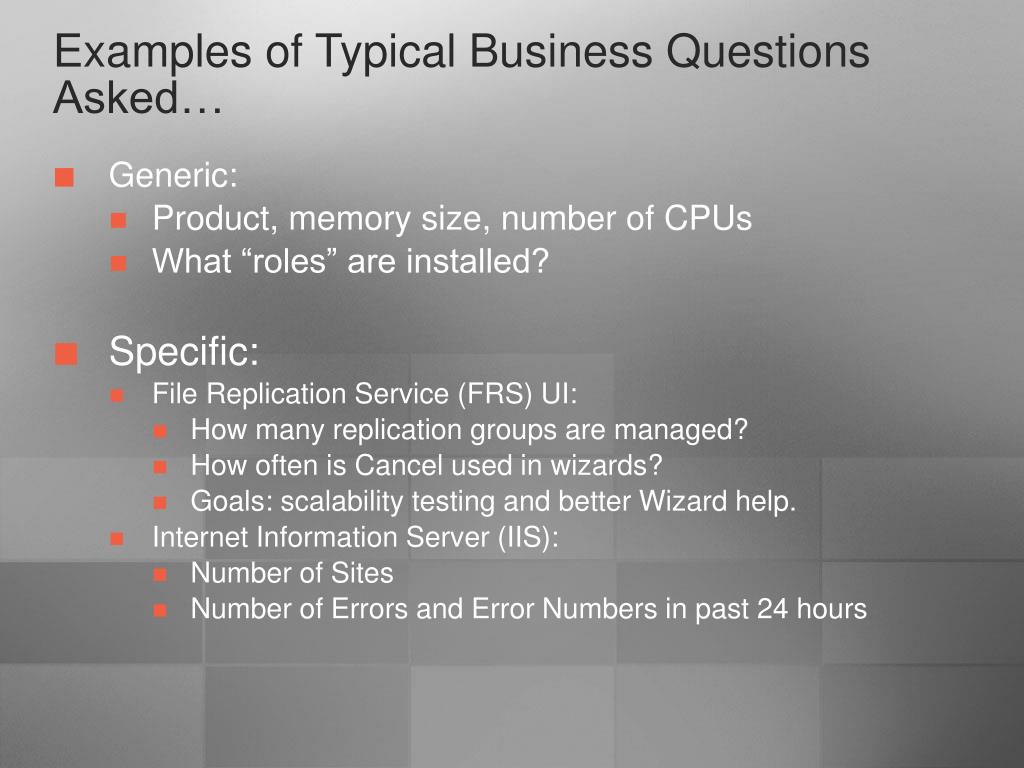 Examples of Typical Business Questions Asked…

- Generic:
  - Product, memory size, number of CPUs
  - What “roles” are installed?

- Specific:
  - File Replication Service (FRS) UI:
    - How many replication groups are managed?
    - How often is Cancel used in wizards?
    - Goals: scalability testing and better Wizard help.
  - Internet Information Server (IIS):
    - Number of Sites
    - Number of Errors and Error Numbers in past 24 hours